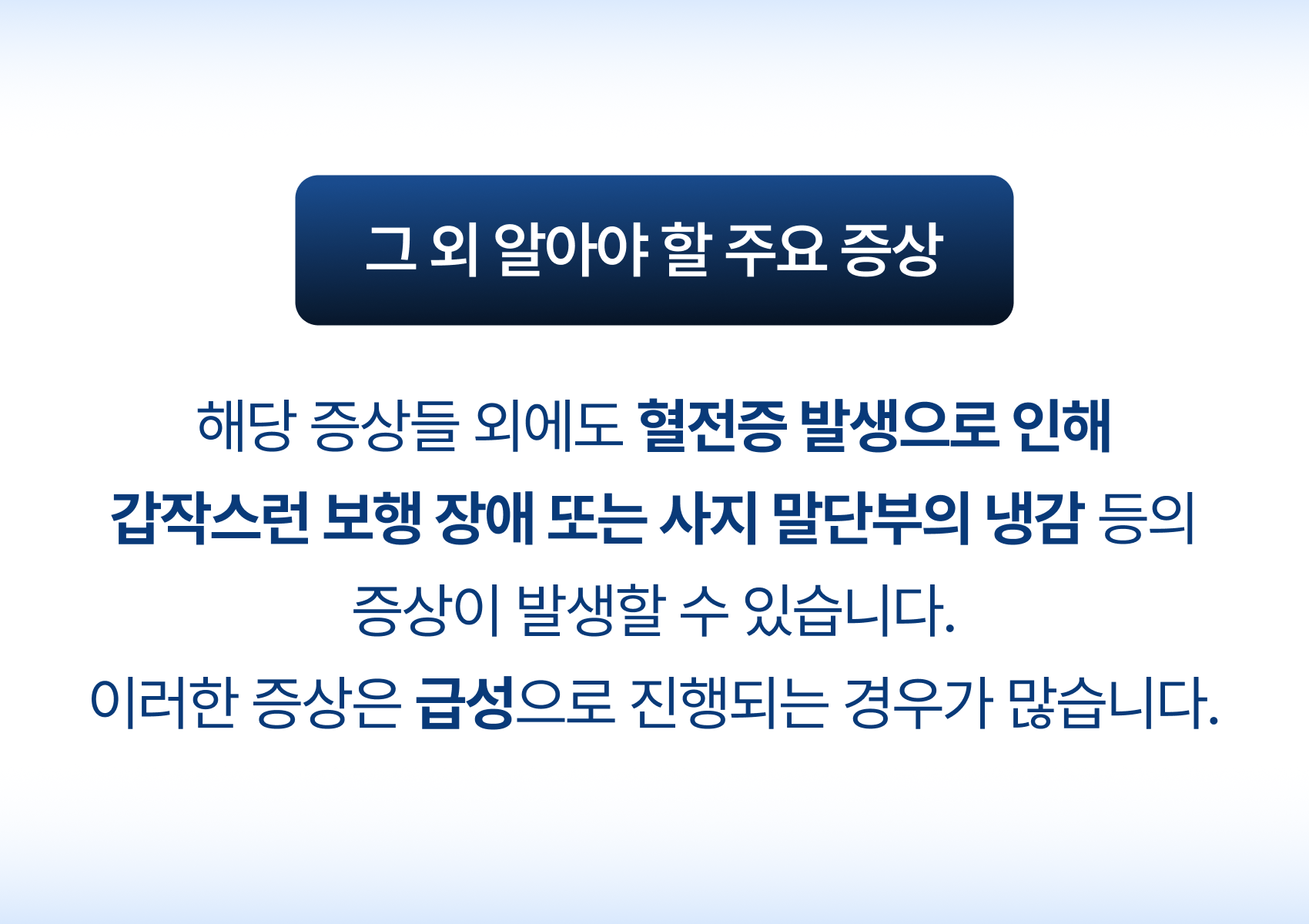 그 외 알아야 할 주요 증상

해당 증상들 외에도 혈전증 발생으로 인해 갑작스런 보행 장애 또는 사지 말단부의 냉감 등의 증상이 발생할 수 있습니다.
이러한 증상은 급성으로 진행되는 경우가 많습니다.